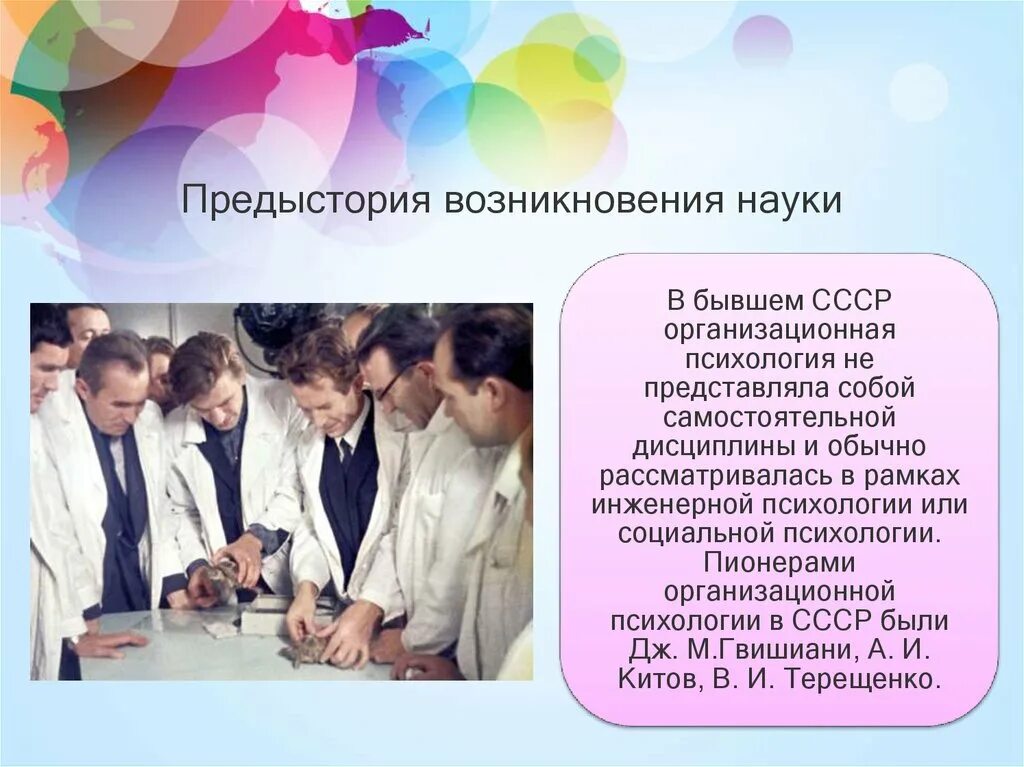 Предыстория возникновения науки

В бывшем СССР организационная психология не представляла собой самостоятельной дисциплины и обычно рассматривалась в рамках инженерной психологии или социальной психологии. Пионерами организационной психологии в СССР были Дж. М.Гвишиани, А. И. Китов, В. И. Терещенко.